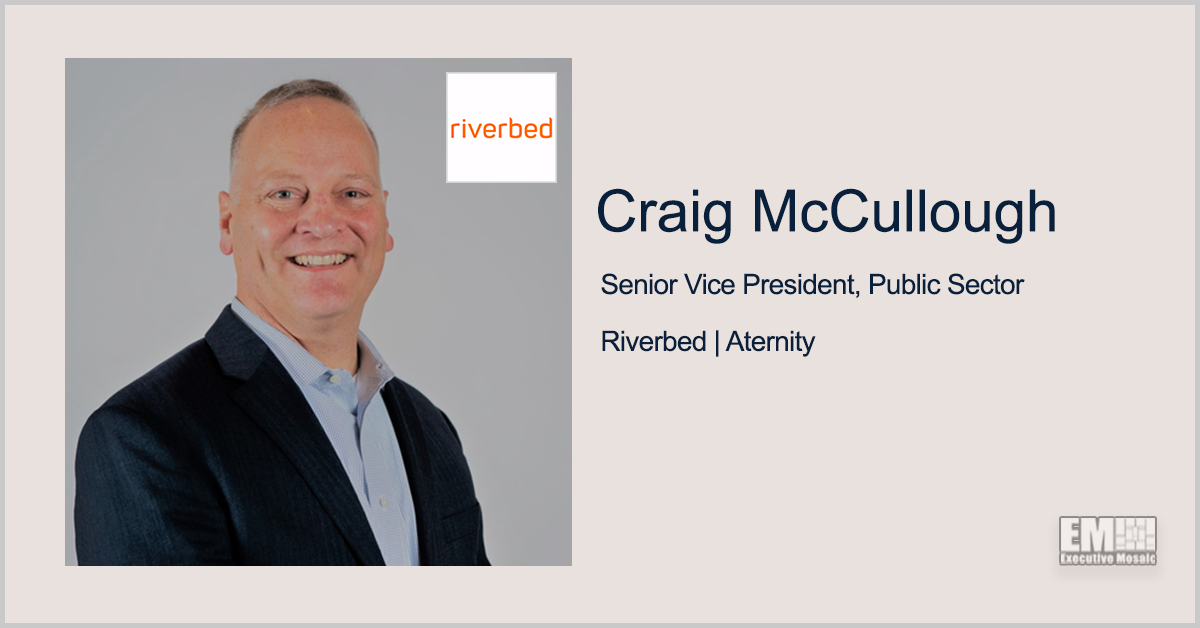 riverbed

Craig McCullough

Senior Vice President, Public Sector

Riverbed | Aternity

EM
Executive Mosaic